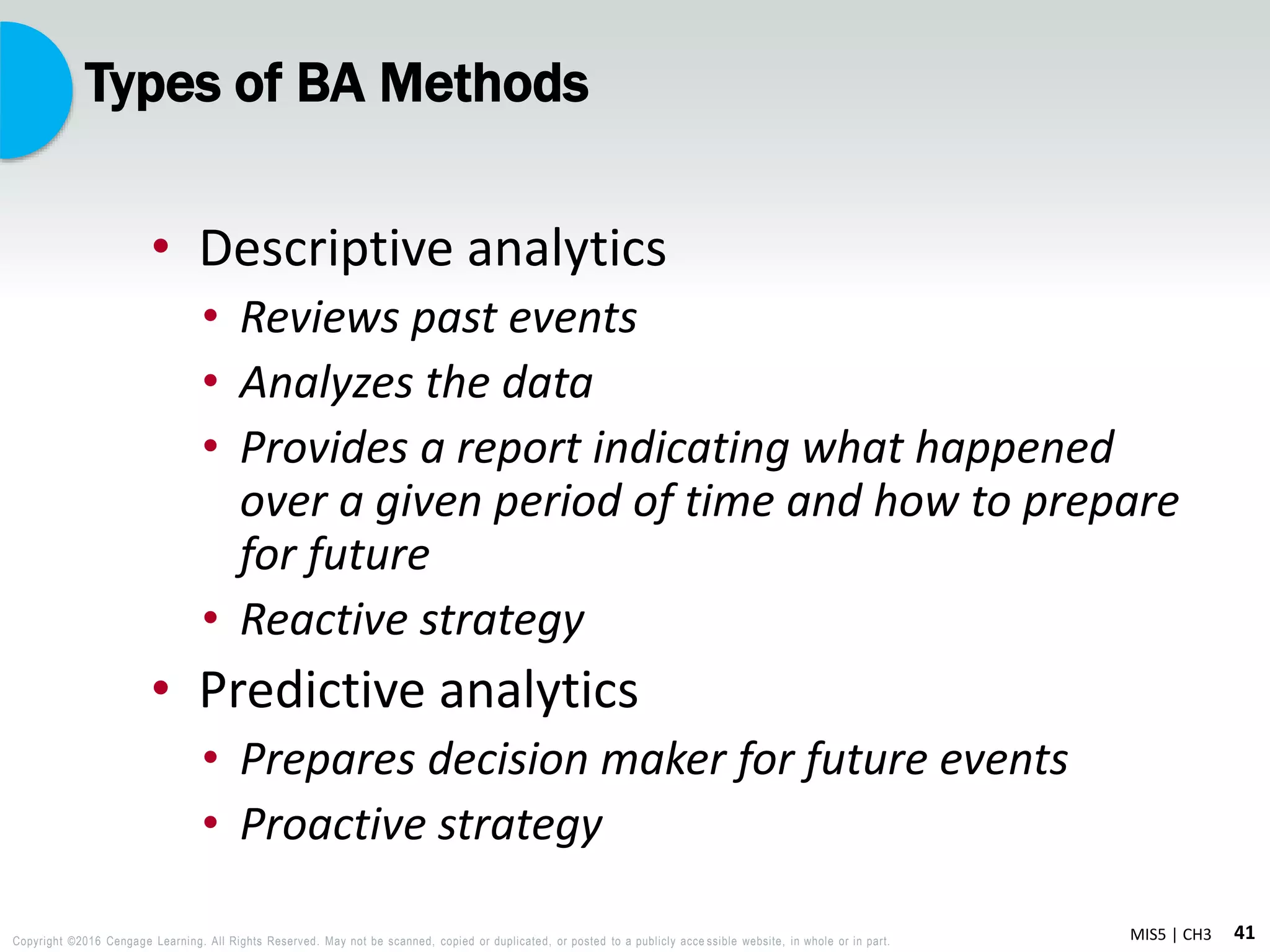 Types of BA Methods

• Descriptive analytics
  • Reviews past events
  • Analyzes the data
  • Provides a report indicating what happened over a given period of time and how to prepare for future
  • Reactive strategy
• Predictive analytics
  • Prepares decision maker for future events
  • Proactive strategy

Copyright ©2016 Cengage Learning. All Rights Reserved. May not be scanned, copied or duplicated, or posted to a publicly accessible website, in whole or in part.

MIS5 | CH3 41